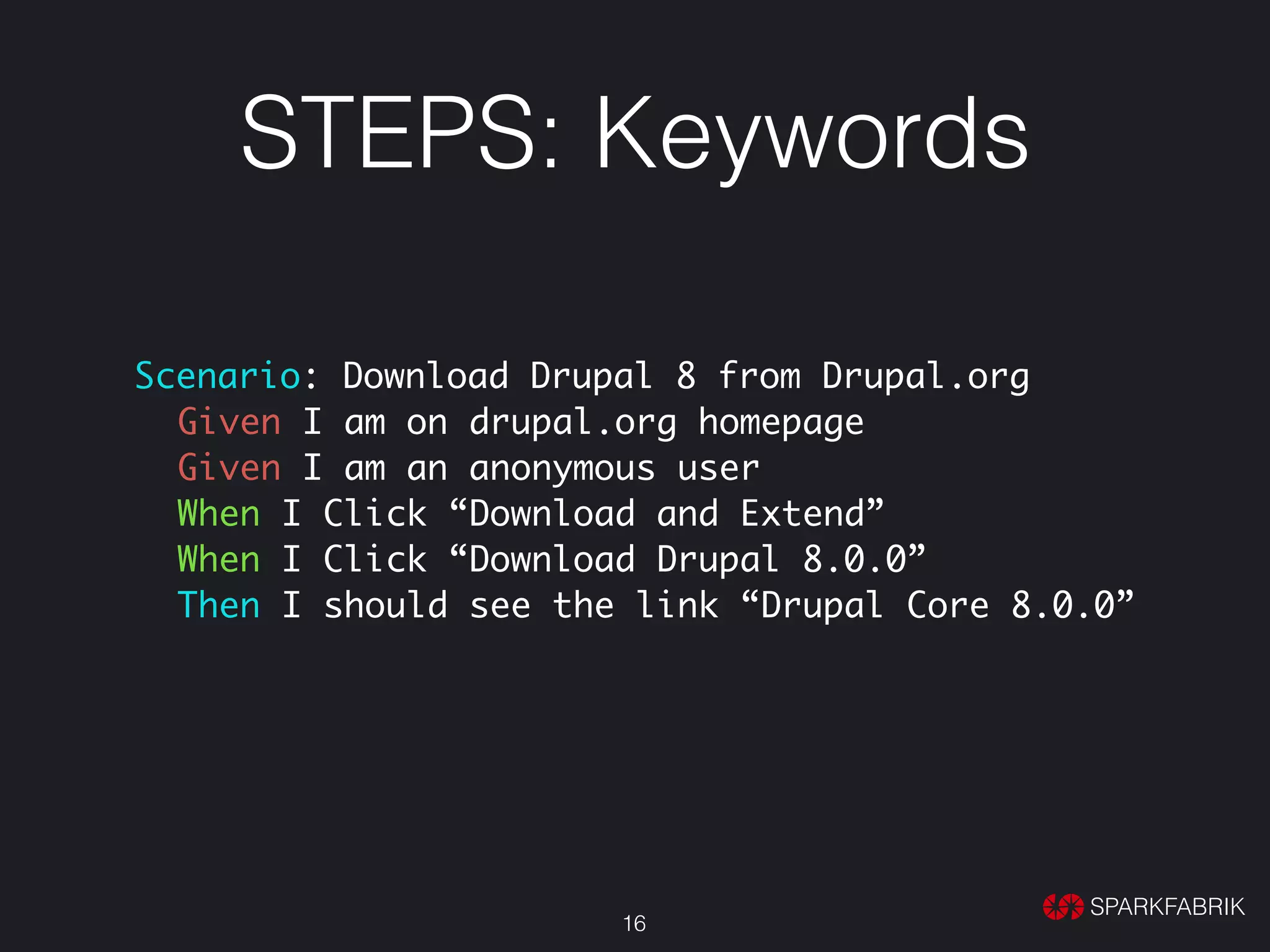 STEPS: Keywords

Scenario: Download Drupal 8 from Drupal.org
Given I am on drupal.org homepage
Given I am an anonymous user
When I Click “Download and Extend”
When I Click “Download Drupal 8.0.0”
Then I should see the link “Drupal Core 8.0.0”

16

SPARKFABRIK